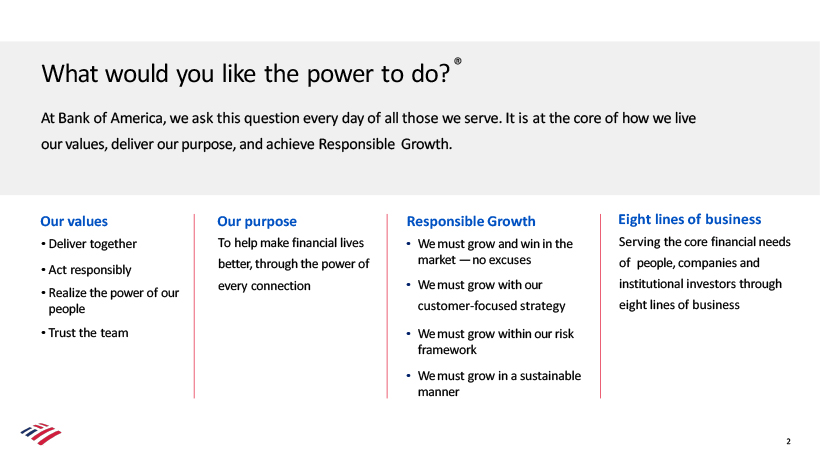 What would you like the power to do?®

At Bank of America, we ask this question every day of all those we serve. It is at the core of how we live our values, deliver our purpose, and achieve Responsible Growth.

Our values
• Deliver together
• Act responsibly
• Realize the power of our people
• Trust the team

Our purpose
To help make financial lives better, through the power of every connection

Responsible Growth
• We must grow and win in the market — no excuses
• We must grow with our customer-focused strategy
• We must grow within our risk framework
• We must grow in a sustainable manner

Eight lines of business
Serving the core financial needs of people, companies and institutional investors through eight lines of business

2